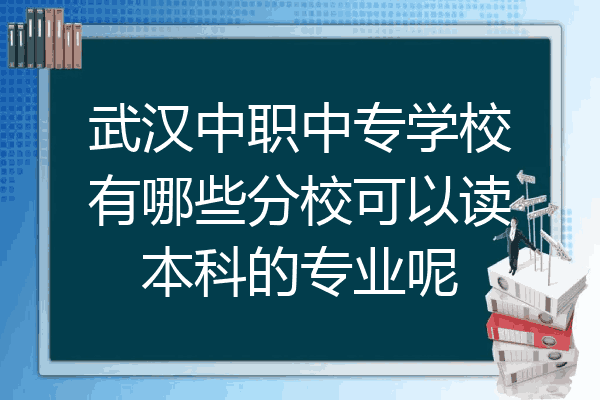 武汉中职中专学校有哪些分校可以读本科的专业呢